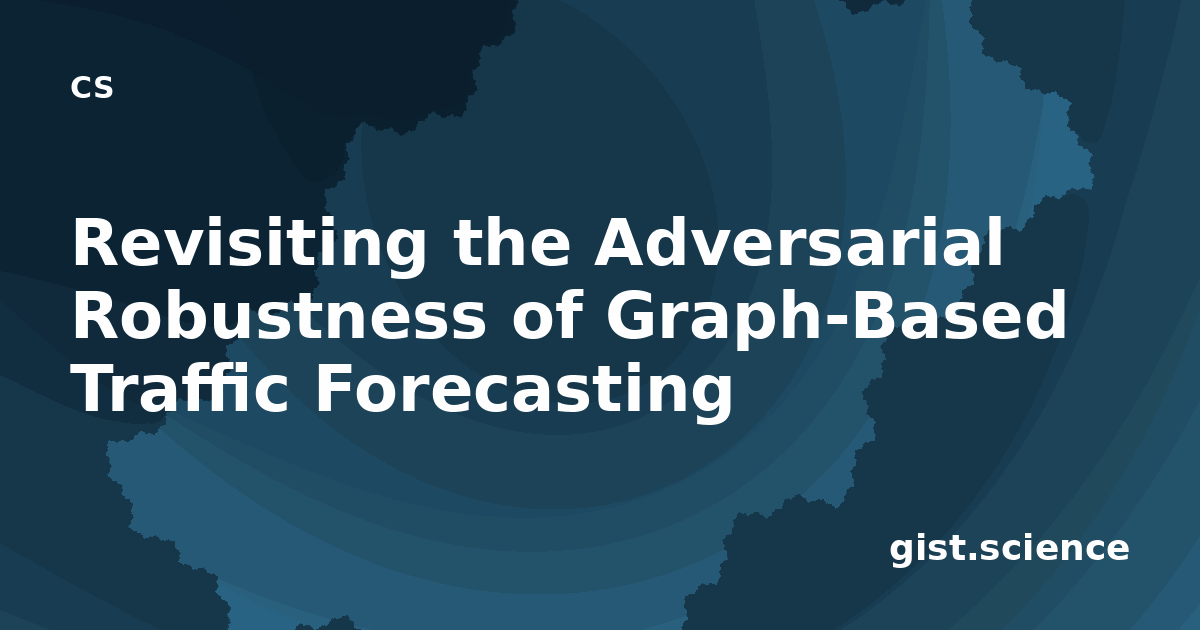 CS

Revisiting the Adversarial Robustness of Graph-Based Traffic Forecasting

gist.science